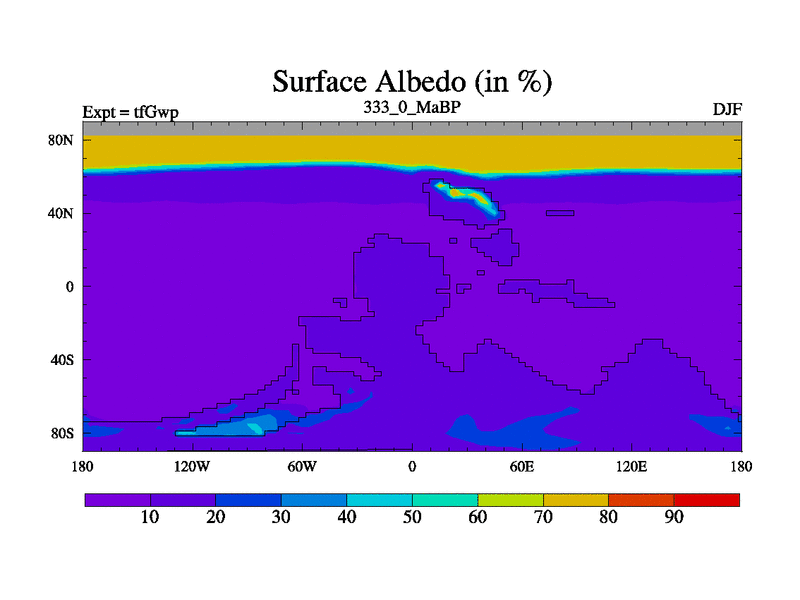 Surface Albedo (in %)

Expt = tfGwp

333_0_MaBP

DJF

80N

40N

0

40S

80S

180

120W

60W

0

60E

120E

180

10

20

30

40

50

60

70

80

90